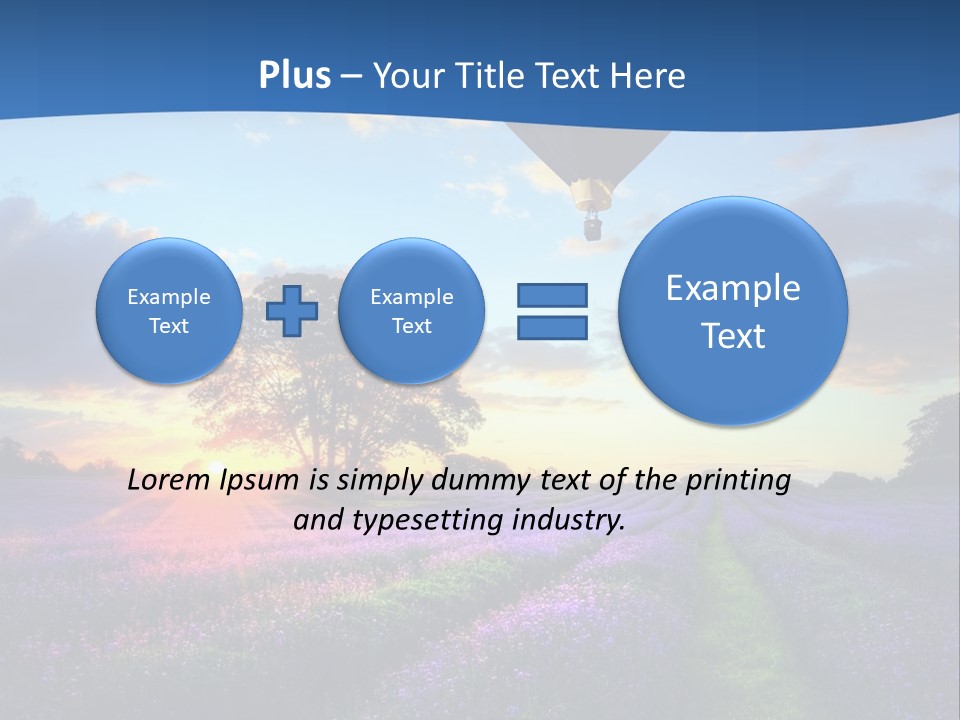 Plus – Your Title Text Here

Example Text

Example Text

Example Text

Lorem Ipsum is simply dummy text of the printing and typesetting industry.